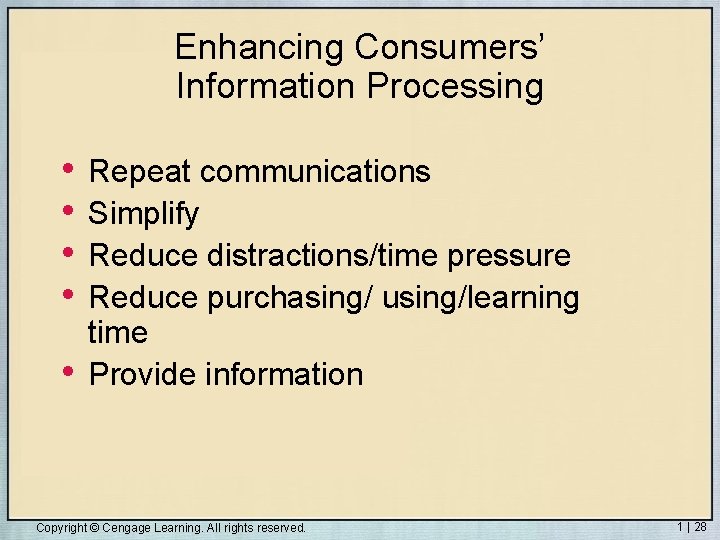 Enhancing Consumers' Information Processing

• Repeat communications
• Simplify
• Reduce distractions/time pressure
• Reduce purchasing/ using/learning time
• Provide information

Copyright © Cengage Learning. All rights reserved.

1 | 28